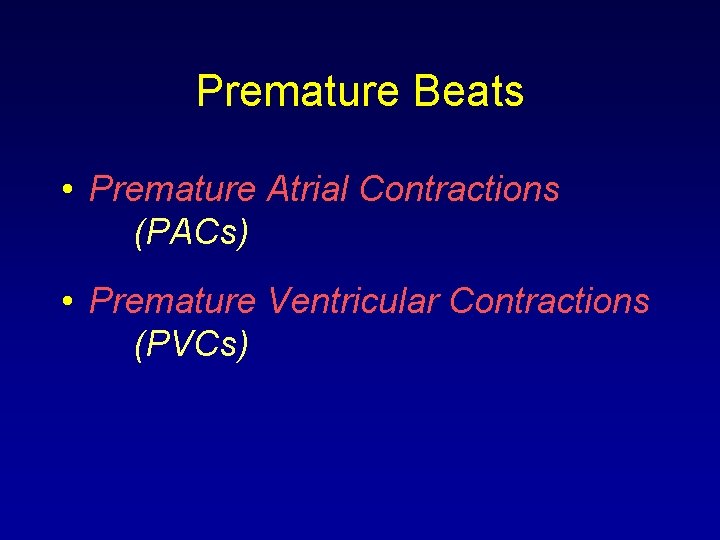 Premature Beats

• Premature Atrial Contractions (PACs)

• Premature Ventricular Contractions (PVCs)